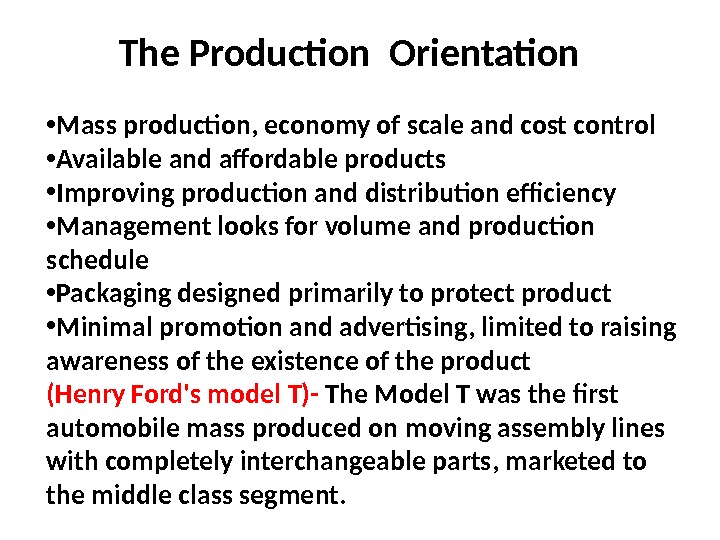 The Production  Orientation

•Mass production, economy of scale and cost control
•Available and affordable products
•Improving production and distribution efficiency
•Management looks for volume and production schedule
•Packaging designed primarily to protect product
•Minimal promotion and advertising, limited to raising awareness of the existence of the product
(Henry Ford's model T)- The Model T was the first automobile mass produced on moving assembly lines with completely interchangeable parts, marketed to the middle class segment.